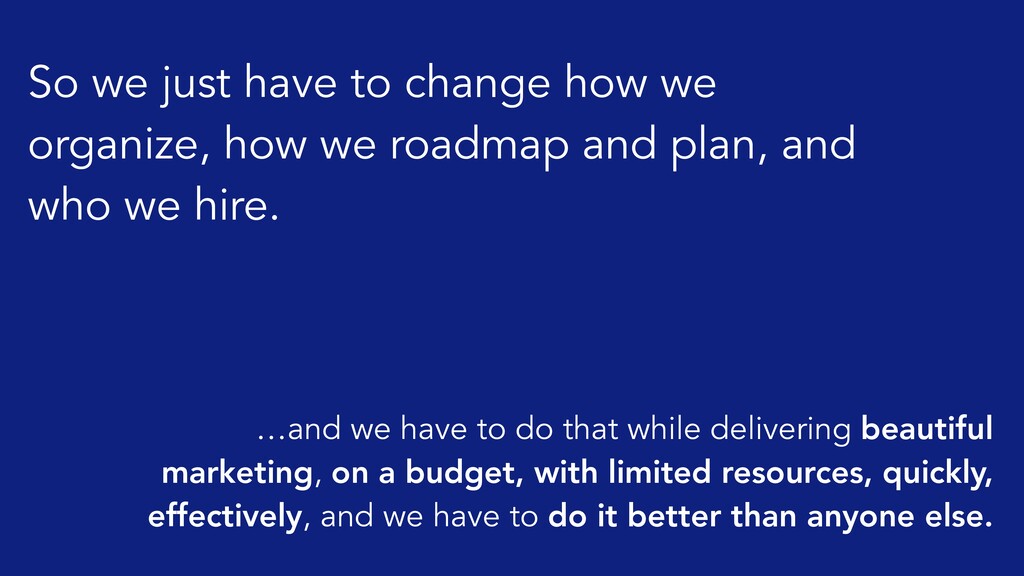 So we just have to change how we organize, how we roadmap and plan, and who we hire.

…and we have to do that while delivering beautiful marketing, on a budget, with limited resources, quickly, effectively, and we have to do it better than anyone else.